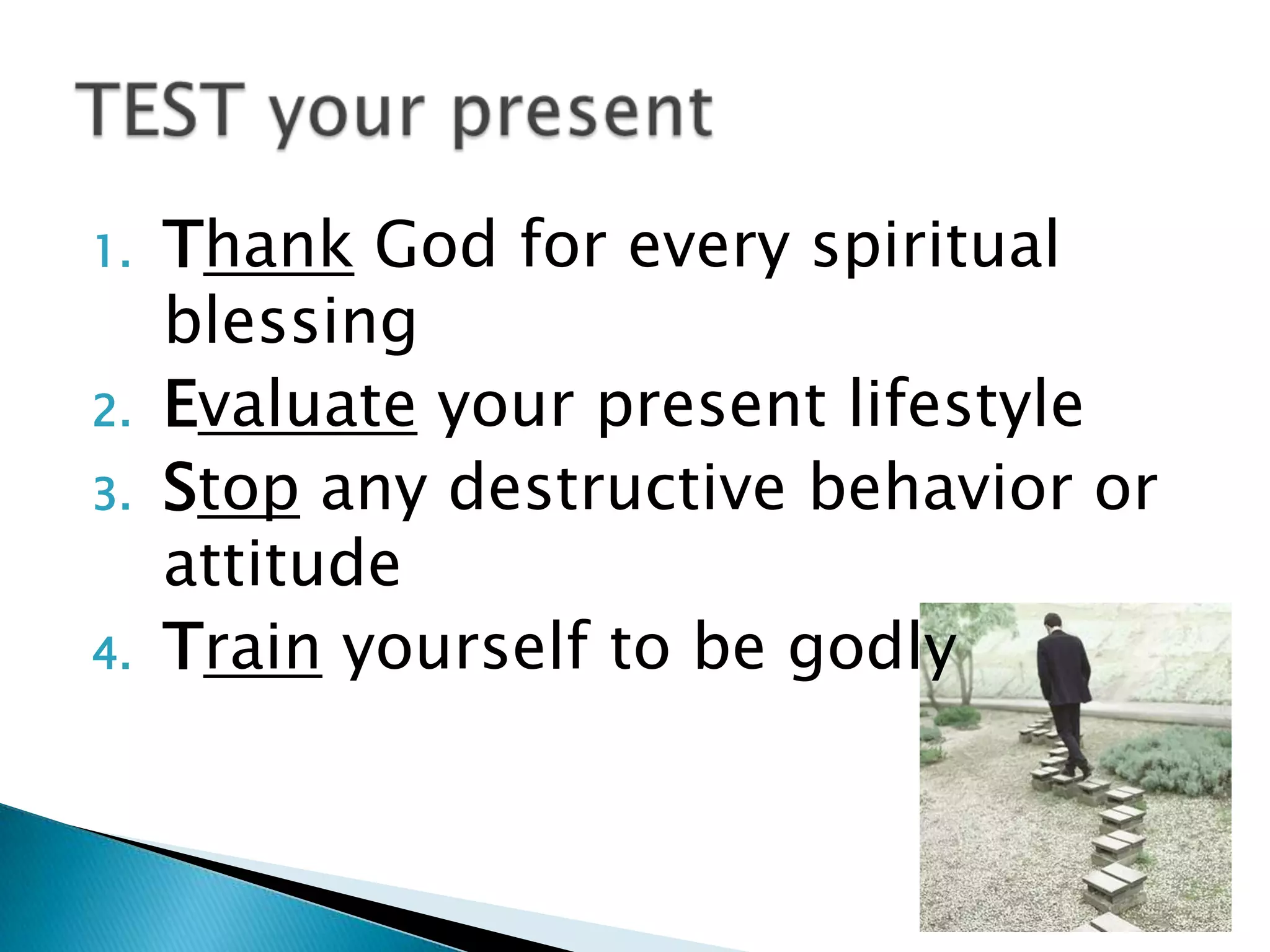 TEST your present

1. Thank God for every spiritual blessing
2. Evaluate your present lifestyle
3. Stop any destructive behavior or attitude
4. Train yourself to be godly